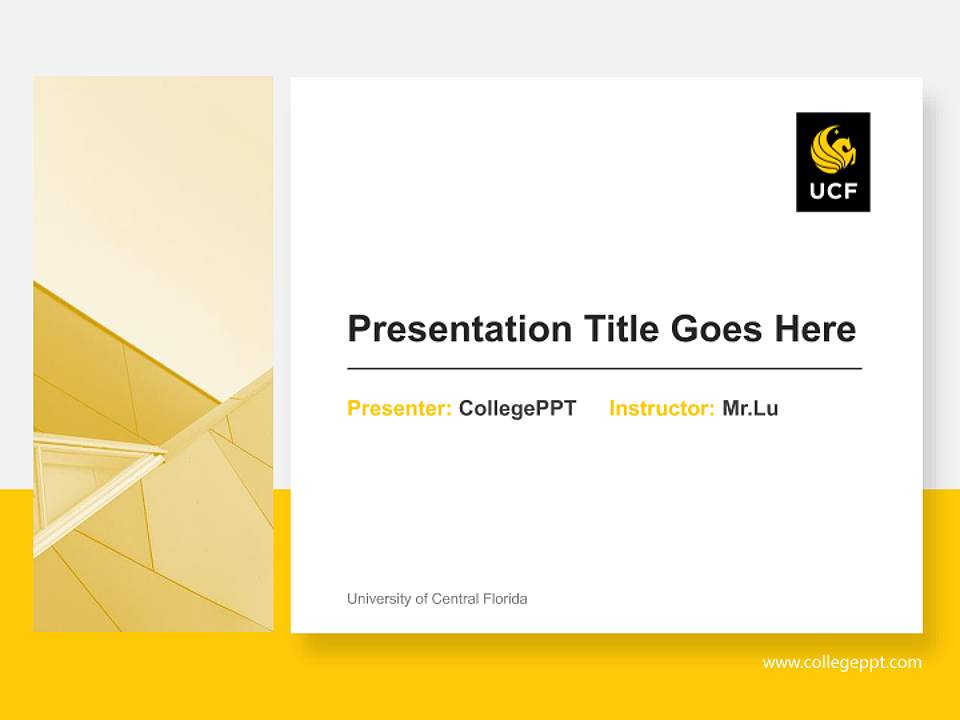 UCF

Presentation Title Goes Here

Presenter: CollegePPT Instructor: Mr.Lu

University of Central Florida

www.collegeppt.com